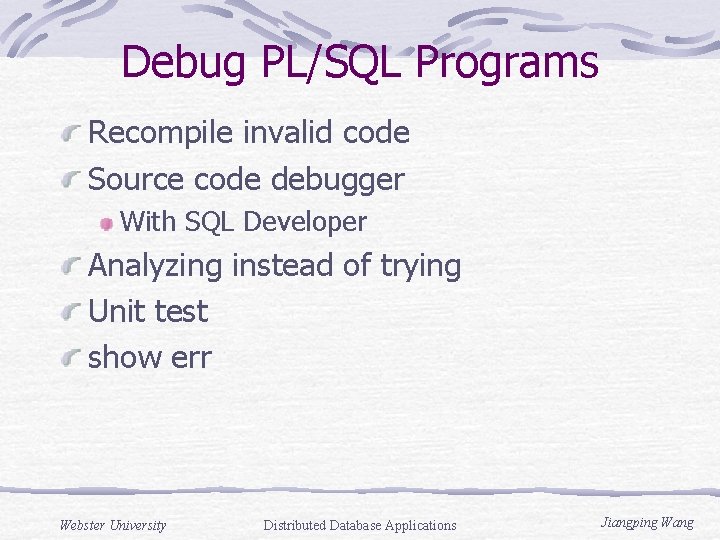 Debug PL/SQL Programs

Recompile invalid code

Source code debugger

With SQL Developer

Analyzing instead of trying

Unit test

show err

Webster University

Distributed Database Applications

Jiangping Wang